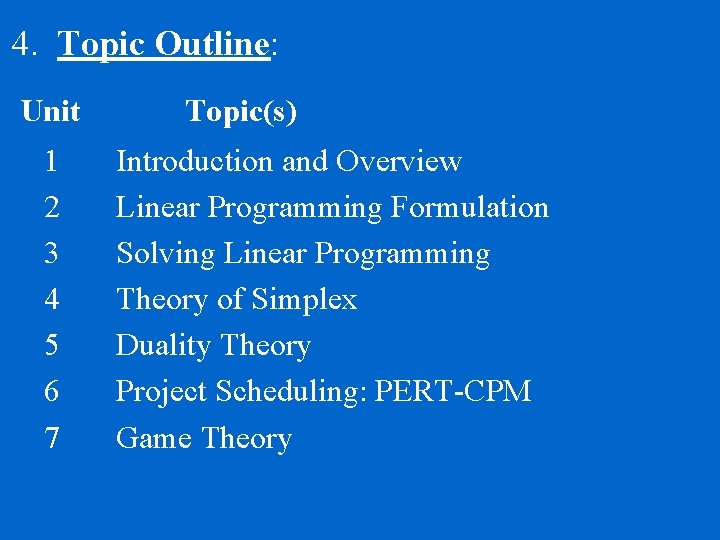 4. Topic Outline:

| Unit | Topic(s) |
|---|---|
| 1 | Introduction and Overview |
| 2 | Linear Programming Formulation |
| 3 | Solving Linear Programming |
| 4 | Theory of Simplex |
| 5 | Duality Theory |
| 6 | Project Scheduling: PERT-CPM |
| 7 | Game Theory |